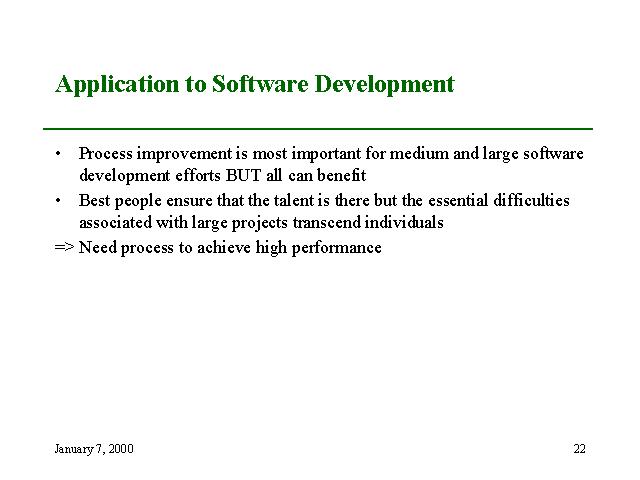 Application to Software Development

• Process improvement is most important for medium and large software development efforts BUT all can benefit

• Best people ensure that the talent is there but the essential difficulties associated with large projects transcend individuals

=> Need process to achieve high performance

January 7, 2000

22